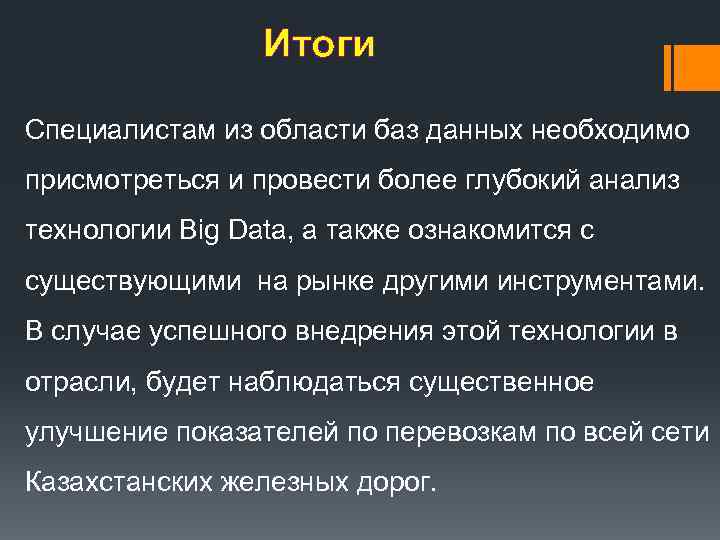 Итоги

Специалистам из области баз данных необходимо присмотреться и провести более глубокий анализ технологии Big Data, а также ознакомится с существующими на рынке другими инструментами. В случае успешного внедрения этой технологии в отрасли, будет наблюдаться существенное улучшение показателей по перевозкам по всей сети Казахстанских железных дорог.